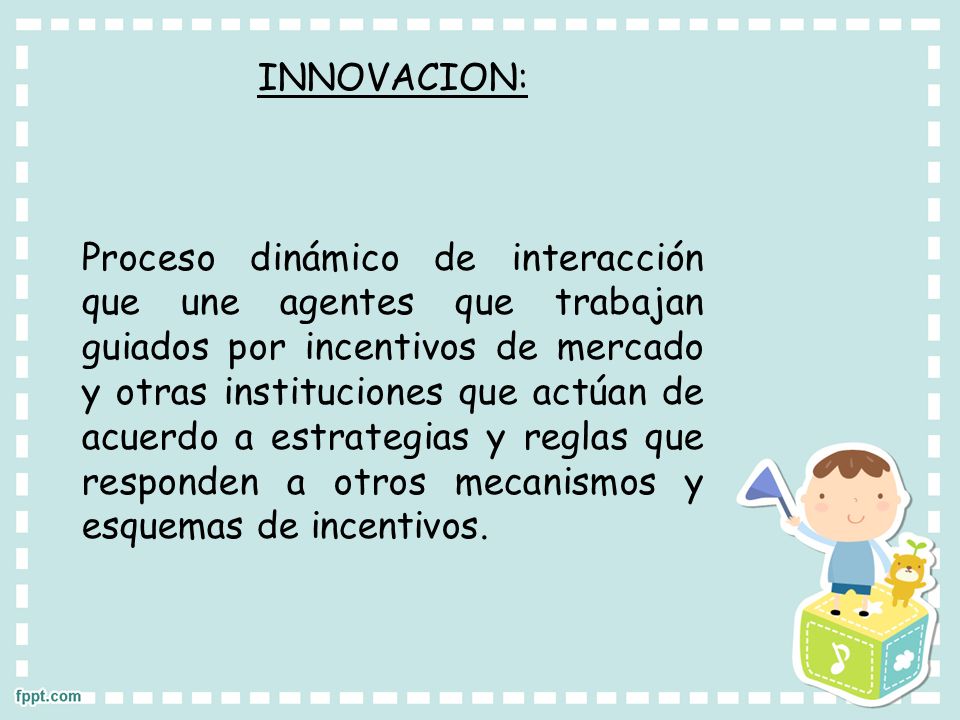 INNOVACION:

Proceso dinámico de interacción que une agentes que trabajan guiados por incentivos de mercado y otras instituciones que actúan de acuerdo a estrategias y reglas que responden a otros mecanismos y esquemas de incentivos.

fppt.com